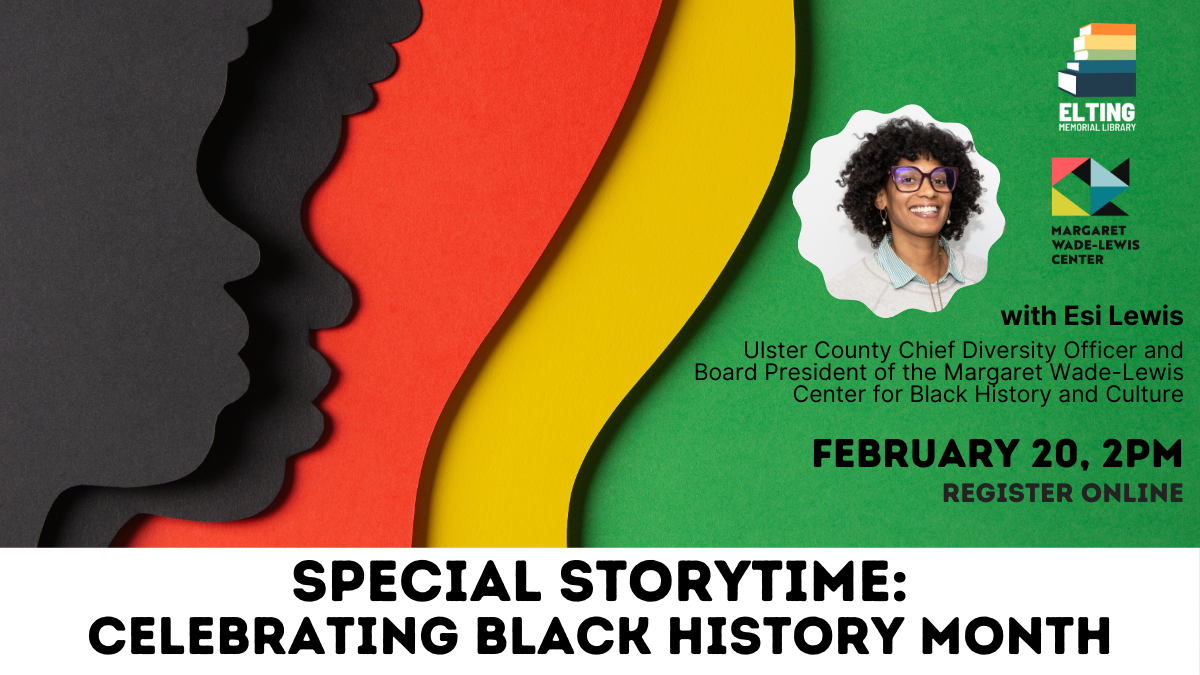 ELTING
MEMORIAL LIBRARY

MARGARET WADE-LEWIS CENTER

with Esi Lewis

Ulster County Chief Diversity Officer and Board President of the Margaret Wade-Lewis Center for Black History and Culture

FEBRUARY 20, 2PM
REGISTER ONLINE

SPECIAL STORYTIME:
CELEBRATING BLACK HISTORY MONTH